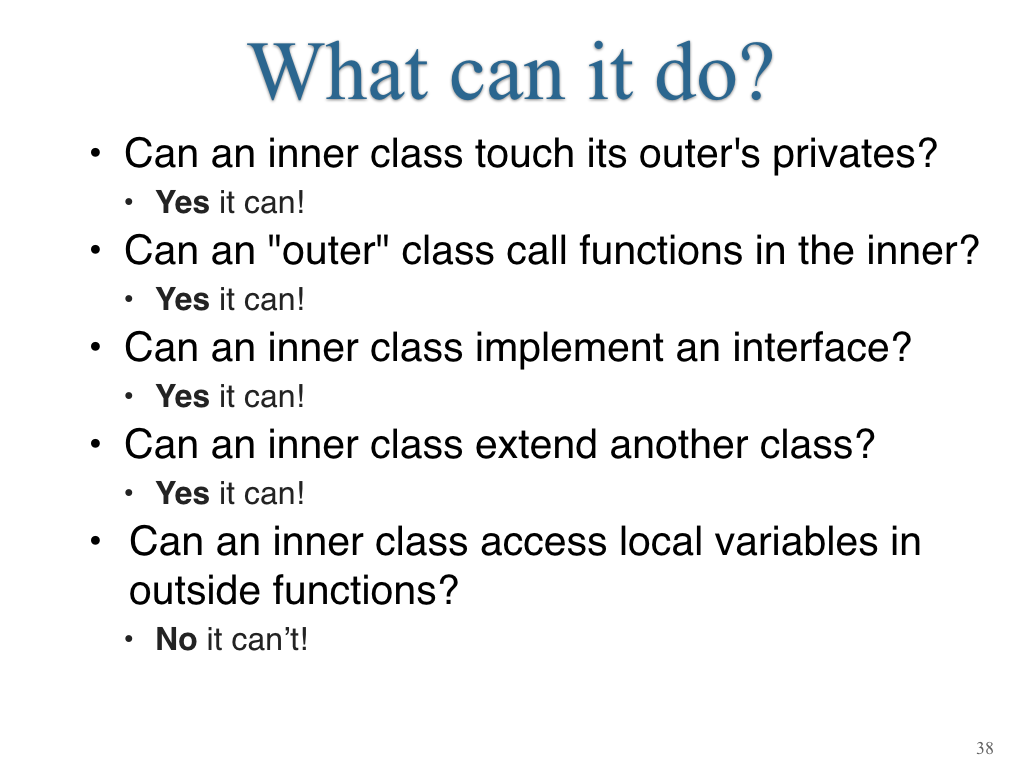 What can it do?

• Can an inner class touch its outer's privates?
  • Yes it can!
• Can an "outer" class call functions in the inner?
  • Yes it can!
• Can an inner class implement an interface?
  • Yes it can!
• Can an inner class extend another class?
  • Yes it can!
• Can an inner class access local variables in outside functions?
  • No it can’t!

38